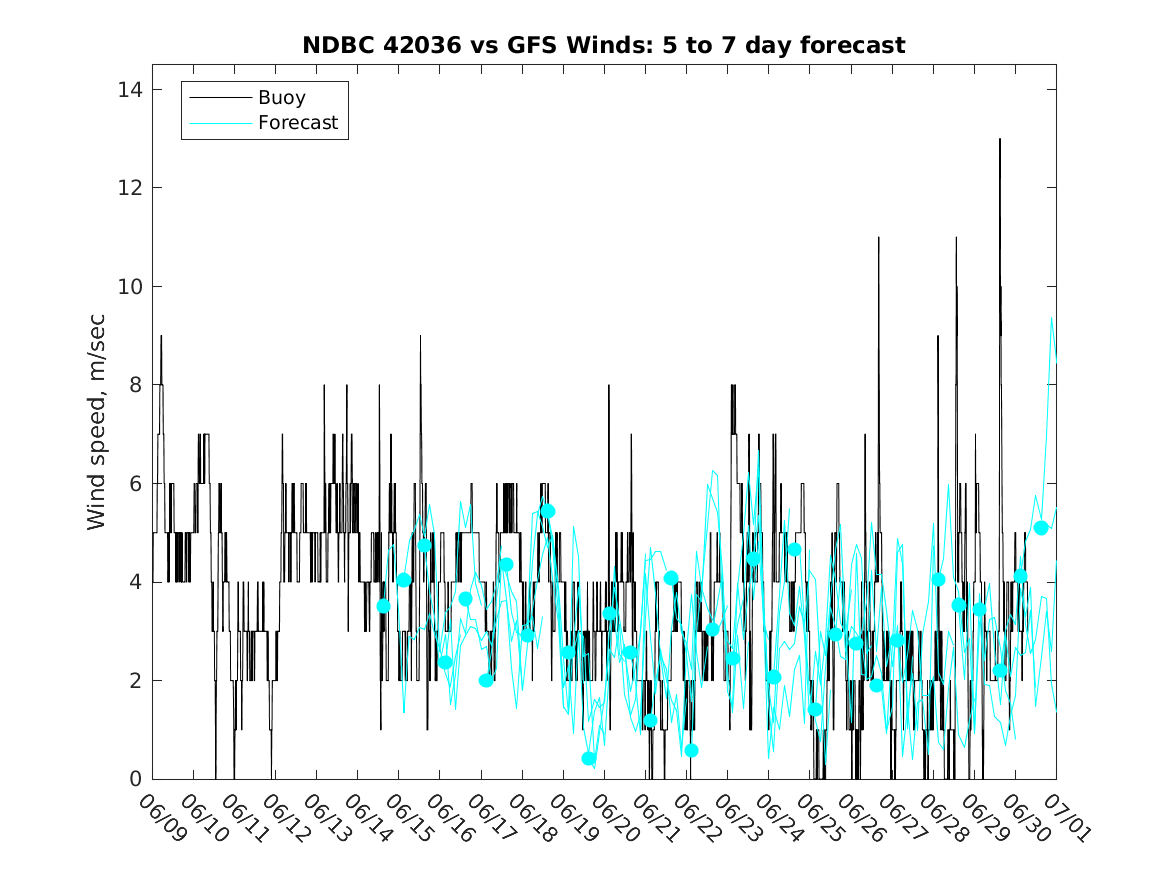 NDBC 42036 vs GFS Winds: 5 to 7 day forecast

Buoy
Forecast

Wind speed, m/sec

14
12
10
8
6
4
2
0

06/09 06/10 06/11 06/12 06/13 06/14 06/15 06/16 06/17 06/18 06/19 06/20 06/21 06/22 06/23 06/24 06/25 06/26 06/27 06/28 06/29 06/30 07/01